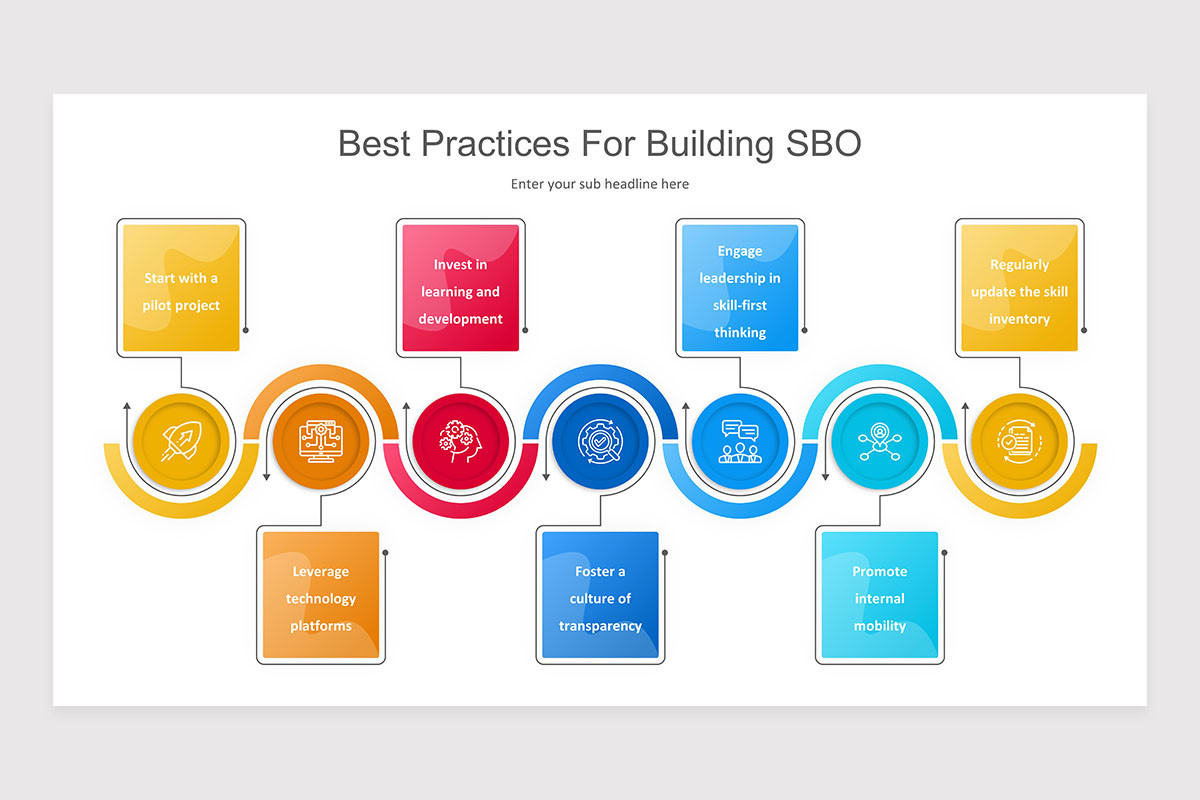 Best Practices For Building SBO

Enter your sub headline here

Start with a pilot project

Leverage technology platforms

Invest in learning and development

Foster a culture of transparency

Engage leadership in skill-first thinking

Promote internal mobility

Regularly update the skill inventory